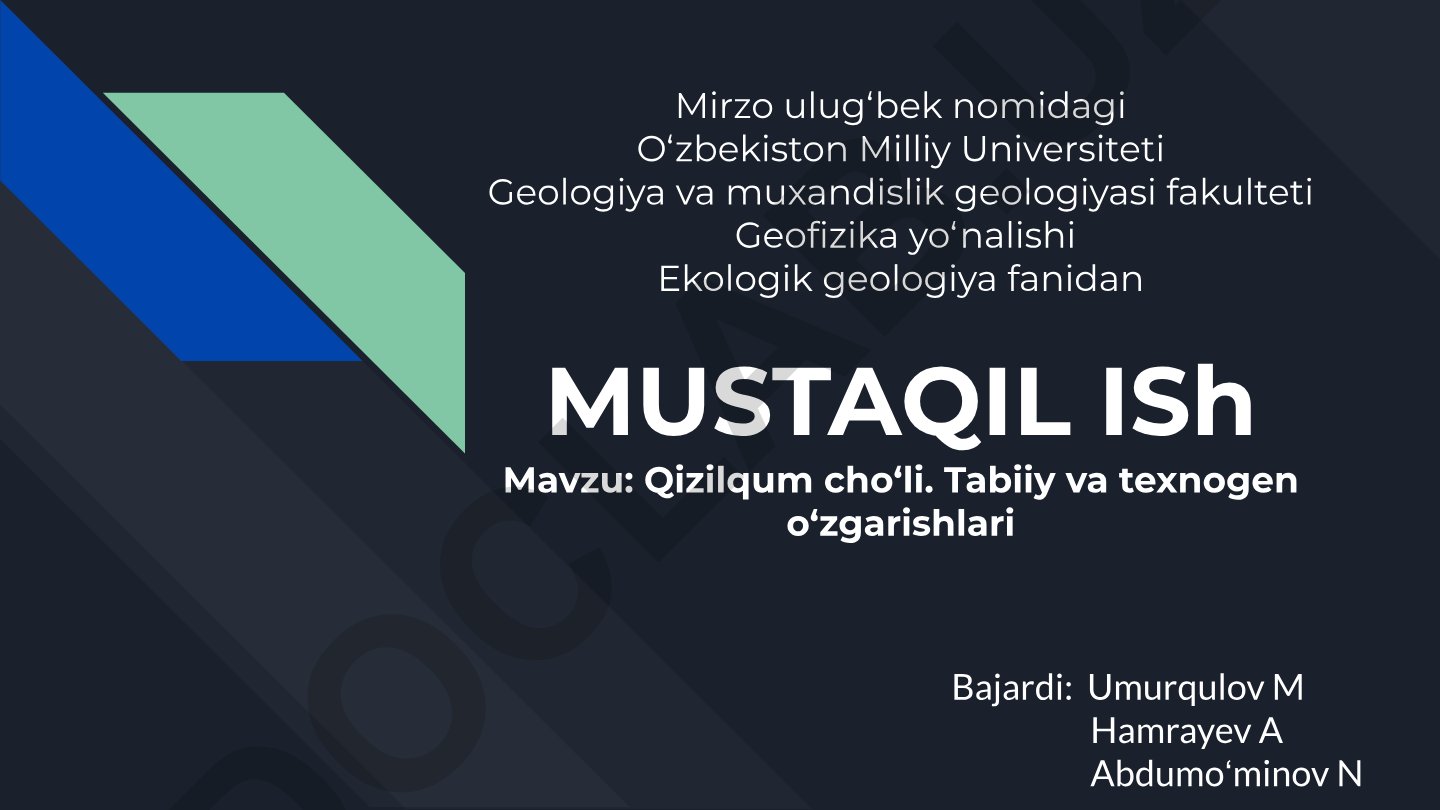 Mirzo ulug‘bek nomidagi
O‘zbekiston Milliy Universiteti
Geologiya va muxandislik geologiyasi fakulteti
Geofizika yo‘nalishi
Ekologik geologiya fanidan

MUSTAQIL ISh

Mavzu: Qizilqum cho‘li. Tabiiy va texnogen o‘zgarishlari

Bajardi: Umurqulov M
Hamrayev A
Abdumo‘minov N